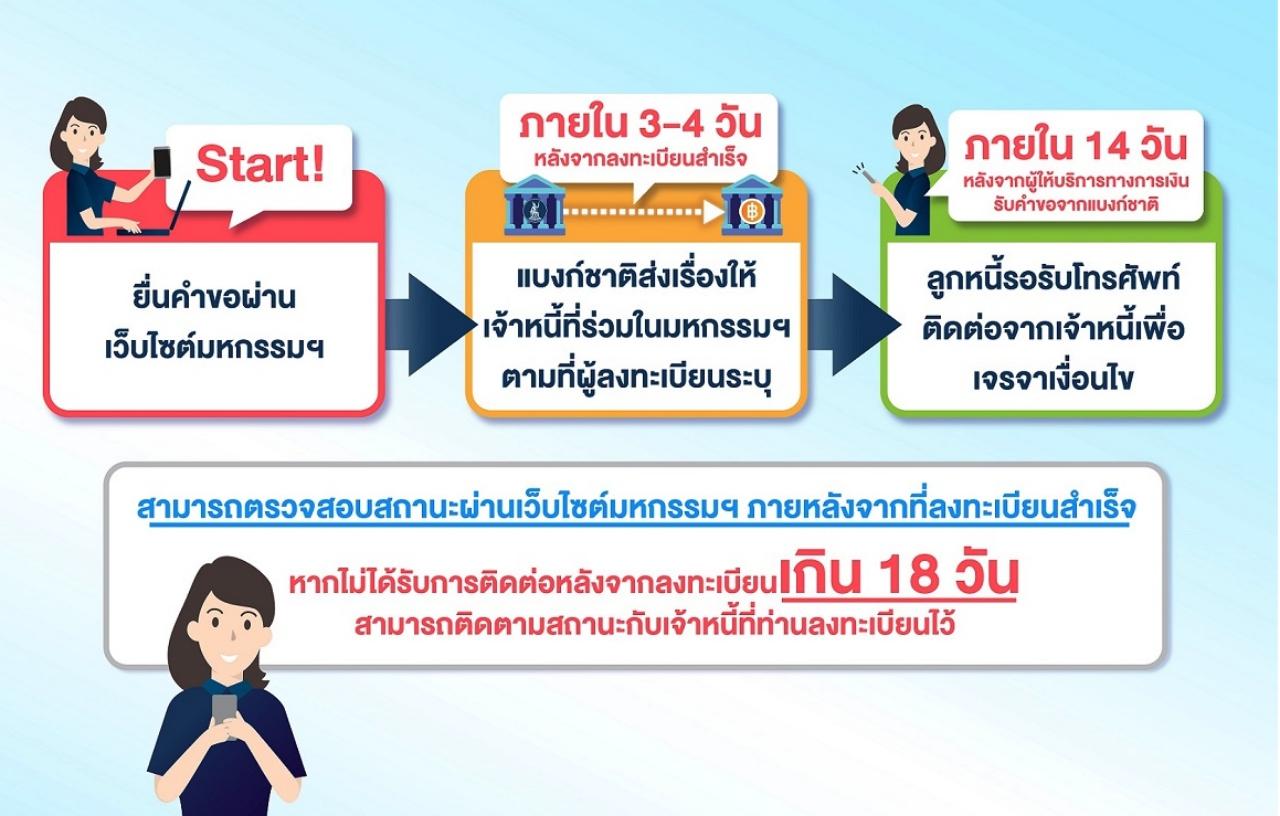 Start!

ยื่นคำขอผ่าน เว็บไซต์มหกรรมฯ

ภายใน 3-4 วัน
หลังจากลงทะเบียนสำเร็จ

แบงก์ชาติส่งเรื่องให้ เจ้าหนี้ที่ร่วมในมหกรรมฯ ตามที่ผู้ลงทะเบียนระบุ

ภายใน 14 วัน
หลังจากผู้ให้บริการทางการเงิน รับคำขอจากแบงก์ชาติ

ลูกหนี้รอรับโทรศัพท์ ติดต่อจากเจ้าหนี้เพื่อ เจรจาเงื่อนไข

สามารถตรวจสอบสถานะผ่านเว็บไซต์มหกรรมฯ ภายหลังจากที่ลงทะเบียนสำเร็จ

หากไม่ได้รับการติดต่อหลังจากลงทะเบียนเกิน 18 วัน
สามารถติดตามสถานะกับเจ้าหนี้ที่ท่านลงทะเบียนไว้